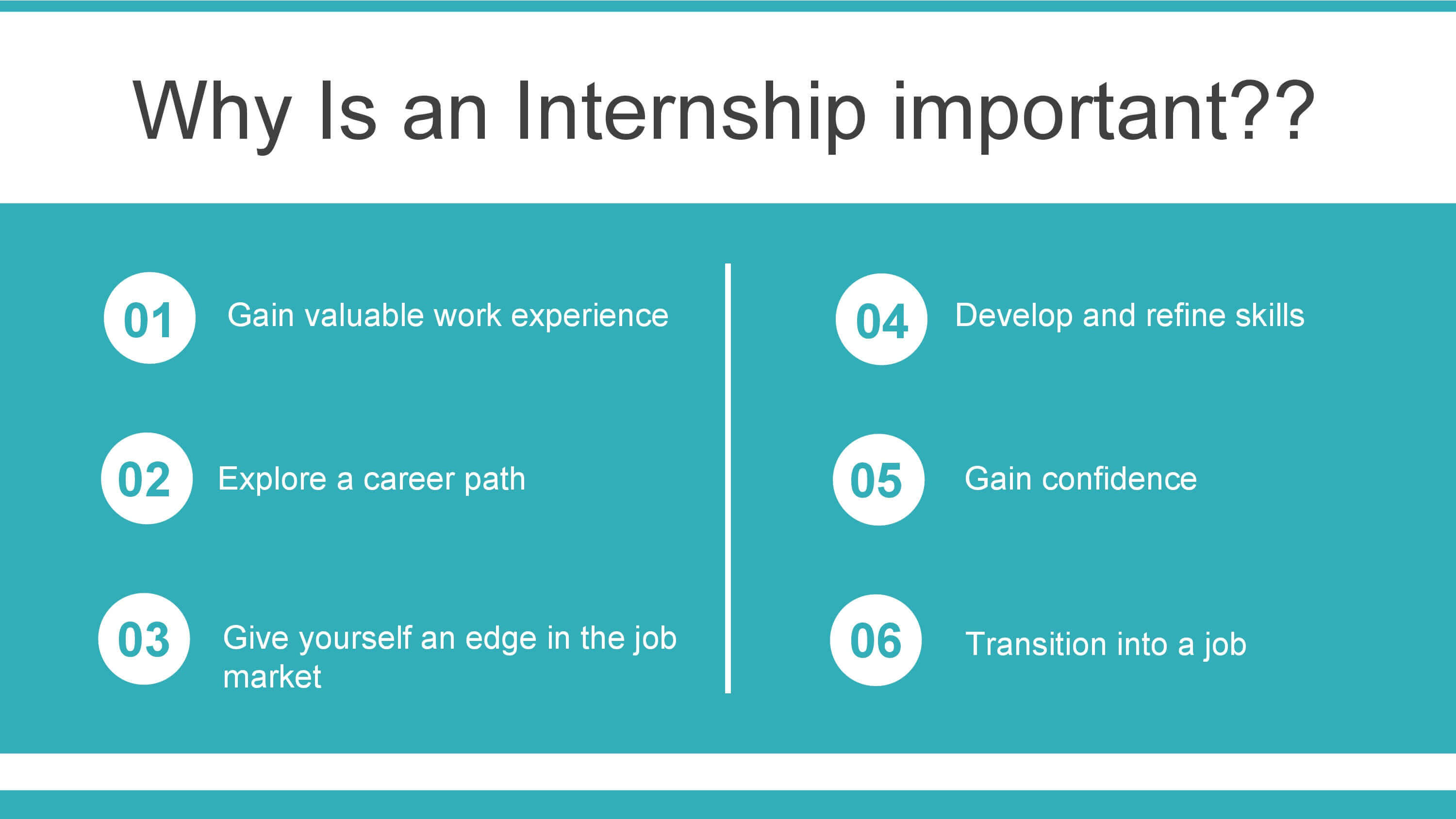 Why Is an Internship important??

01 Gain valuable work experience

02 Explore a career path

03 Give yourself an edge in the job market

04 Develop and refine skills

05 Gain confidence

06 Transition into a job